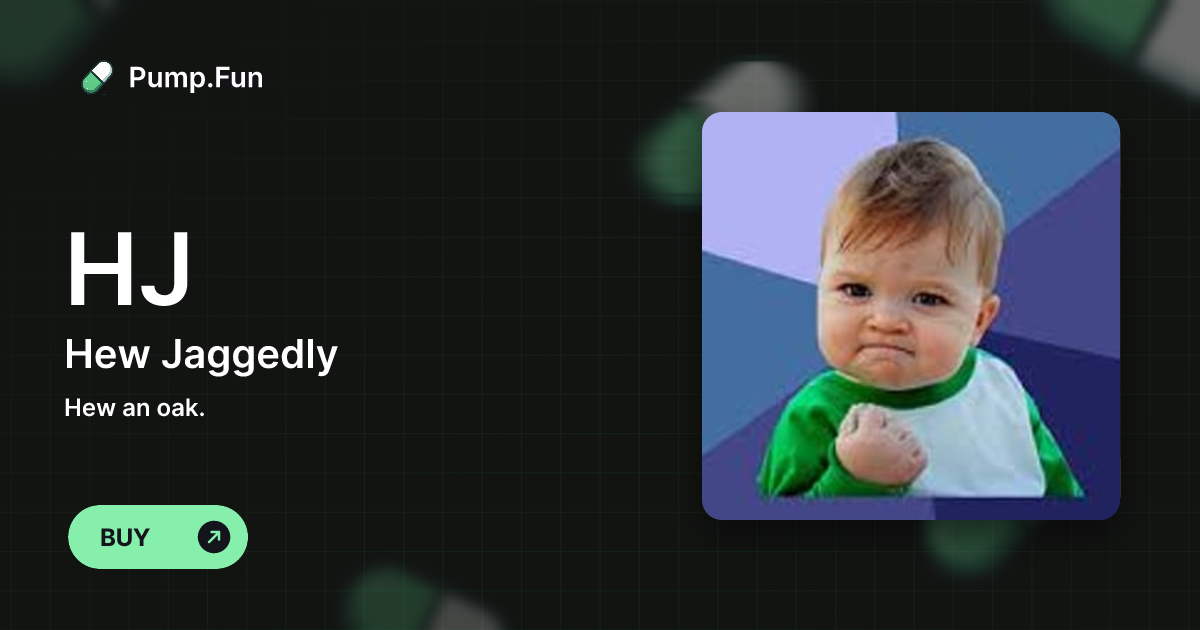 Pump.Fun

HJ

Hew Jaggedly

Hew an oak.

BUY